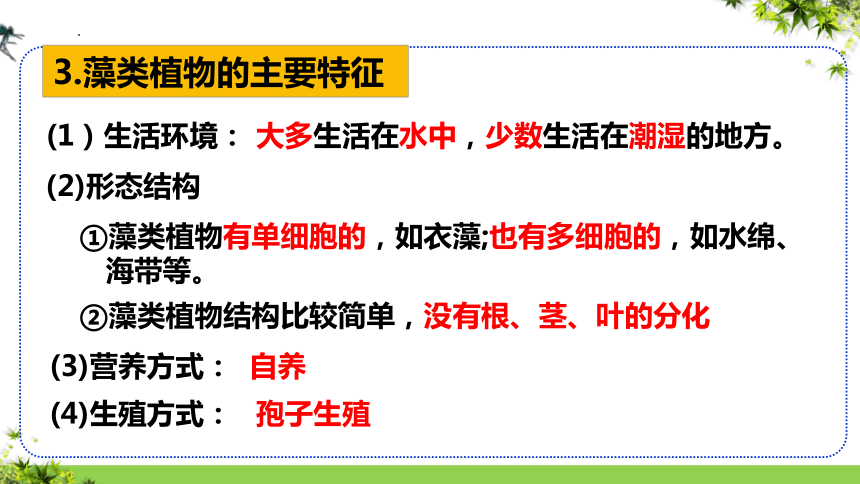 3.藻类植物的主要特征

(1）生活环境： 大多生活在水中，少数生活在潮湿的地方。

(2)形态结构

①藻类植物有单细胞的，如衣藻;也有多细胞的，如水绵、海带等。

②藻类植物结构比较简单，没有根、茎、叶的分化

(3)营养方式： 自养

(4)生殖方式： 孢子生殖